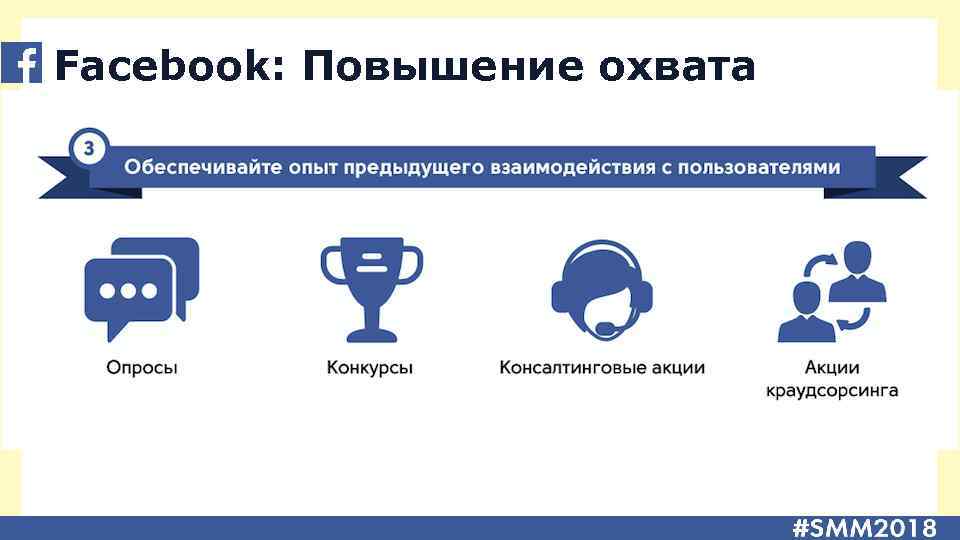 Facebook: Повышение охвата

3 Обеспечивайте опыт предыдущего взаимодействия с пользователями

Опросы

Конкурсы

Консалтинговые акции

Акции краудсорсинга

#SMM2018